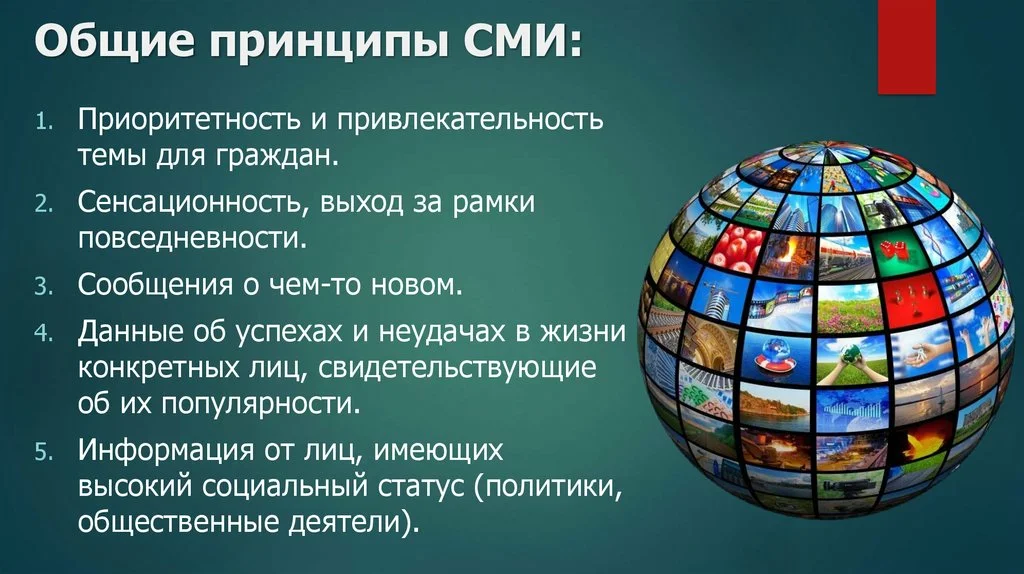 Общие принципы СМИ:

1. Приоритетность и привлекательность темы для граждан.
2. Сенсационность, выход за рамки повседневности.
3. Сообщения о чем-то новом.
4. Данные об успехах и неудачах в жизни конкретных лиц, свидетельствующие об их популярности.
5. Информация от лиц, имеющих высокий социальный статус (политики, общественные деятели).